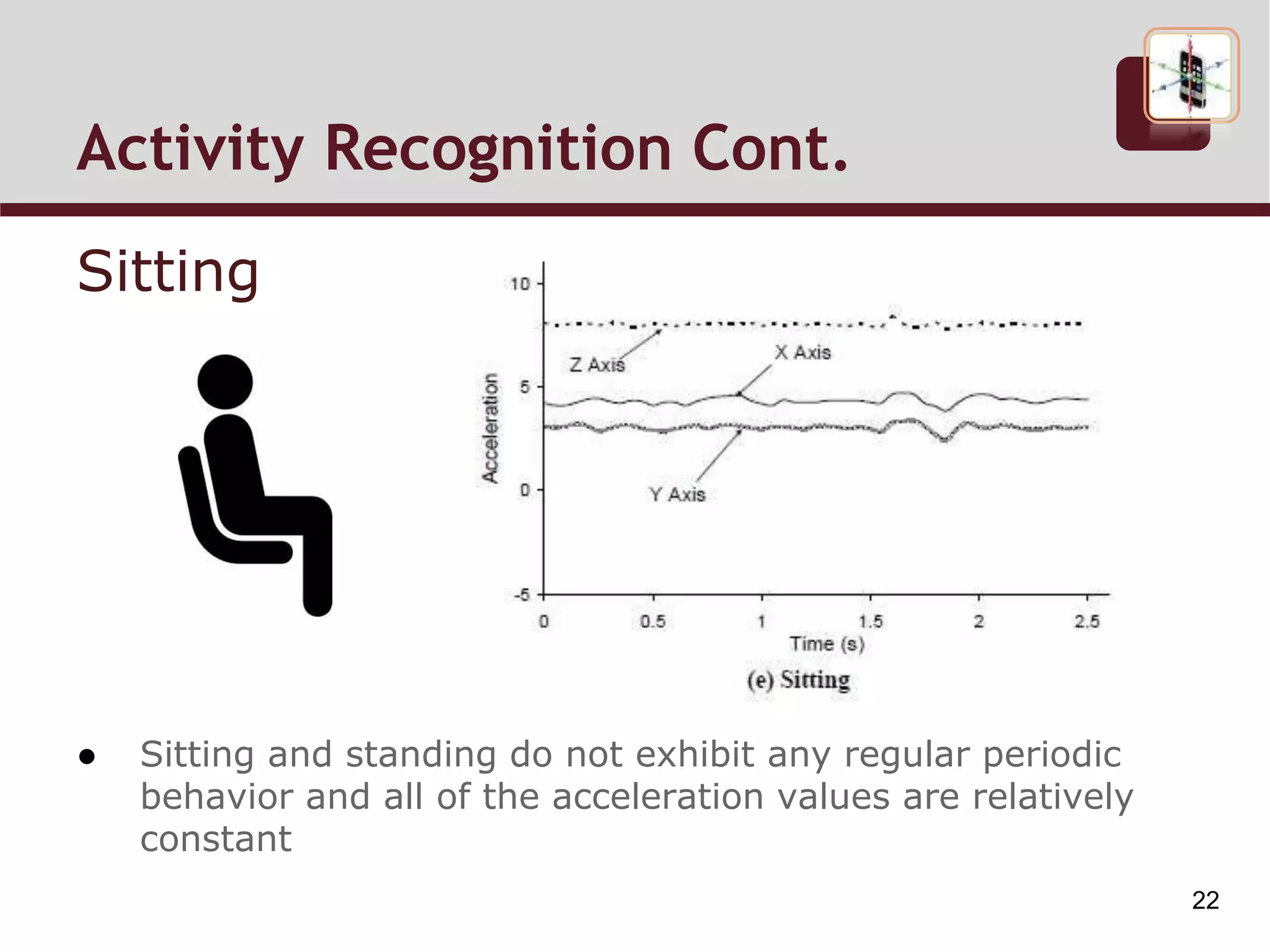 Activity Recognition Cont.

Sitting

10
5
0
-5
Acceleration
Z Axis
X Axis
Y Axis
0
0.5
1
1.5
2
2.5
Time (s)
(e) Sitting

• Sitting and standing do not exhibit any regular periodic behavior and all of the acceleration values are relatively constant

22